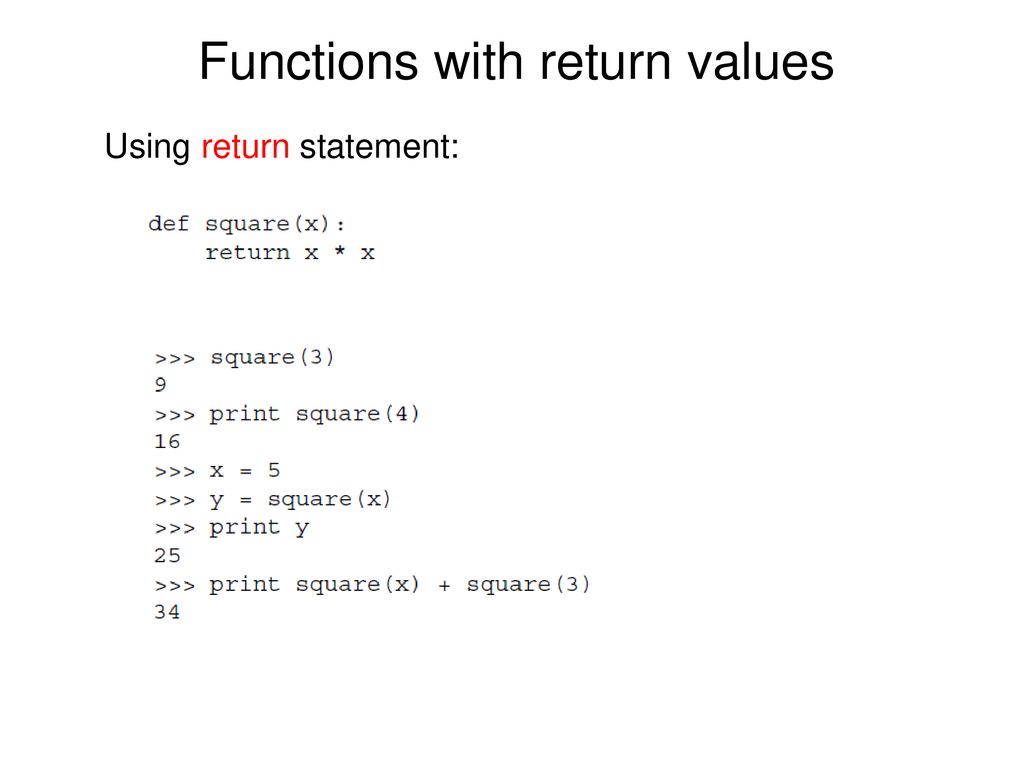 Functions with return values

Using return statement:

def square(x):
    return x * x

>>> square(3)
9
>>> print square(4)
16
>>> x = 5
>>> y = square(x)
>>> print y
25
>>> print square(x) + square(3)
34